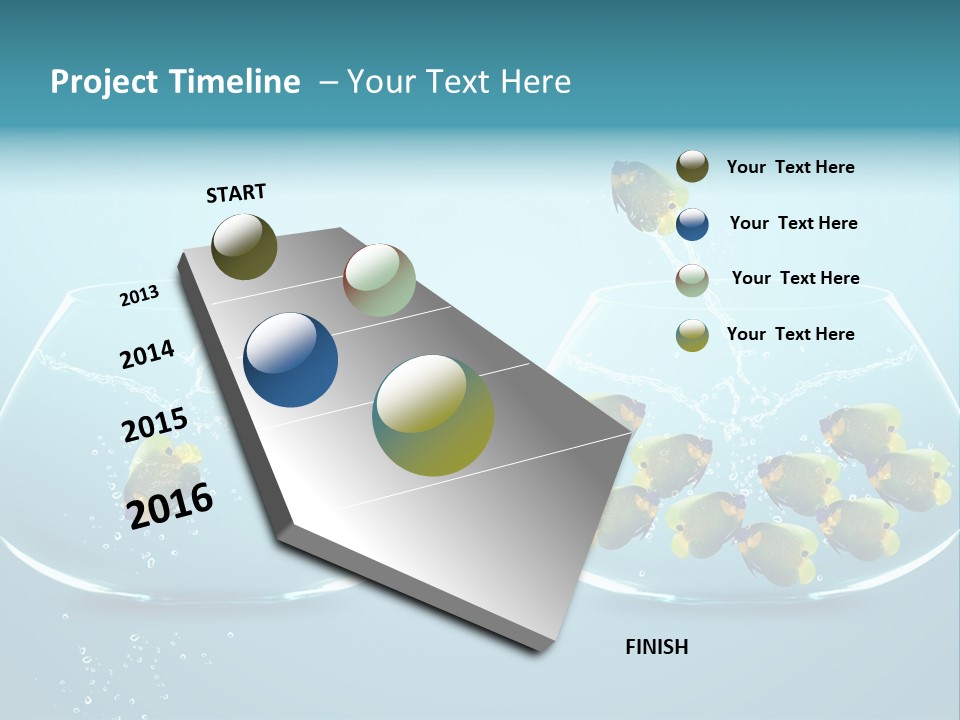 Project Timeline – Your Text Here

START

2013

2014

2015

2016

Your Text Here

Your Text Here

Your Text Here

Your Text Here

FINISH